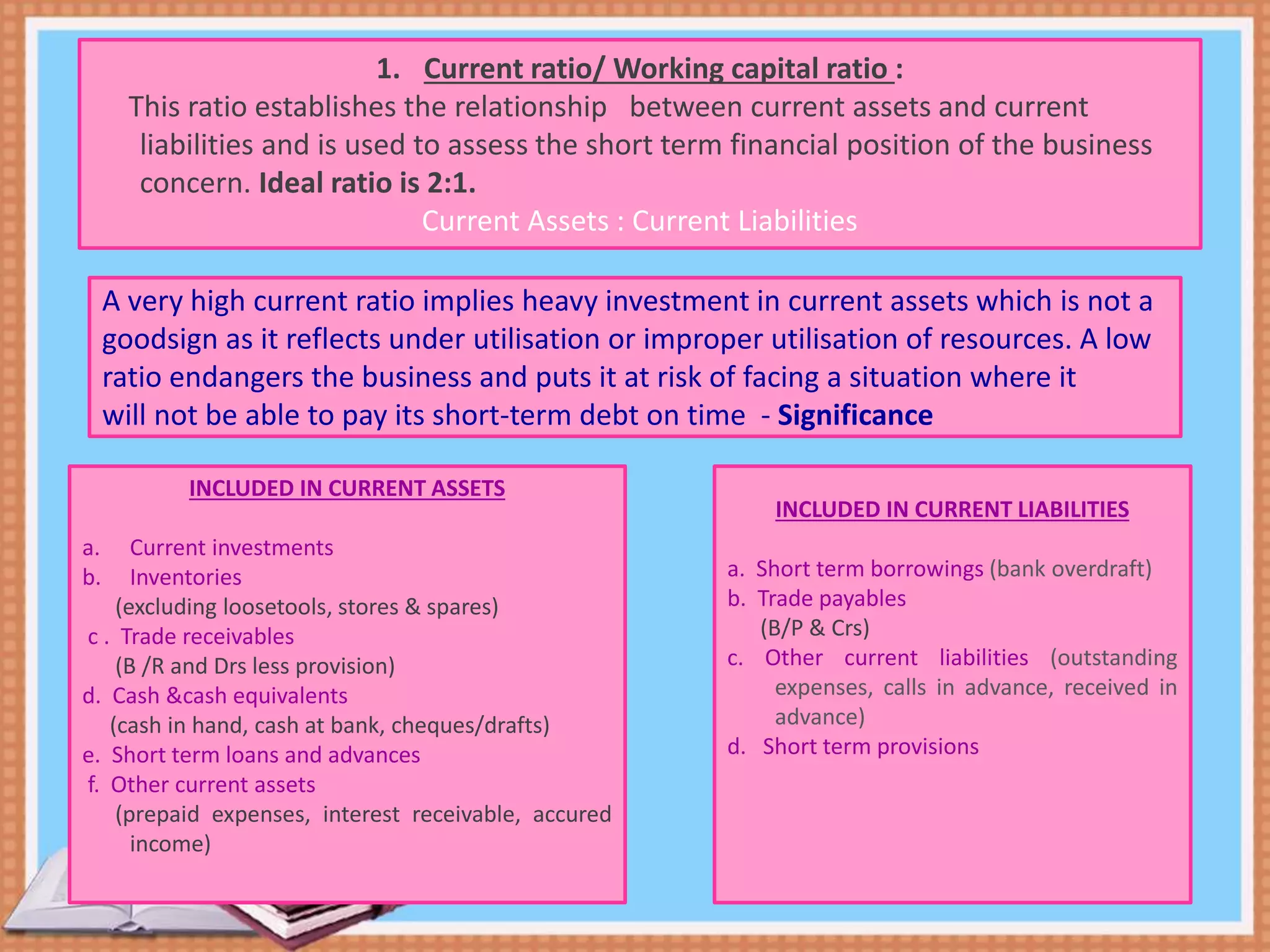 1. Current ratio/ Working capital ratio :

This ratio establishes the relationship between current assets and current liabilities and is used to assess the short term financial position of the business concern. Ideal ratio is 2:1.

Current Assets : Current Liabilities

A very high current ratio implies heavy investment in current assets which is not a goodsign as it reflects under utilisation or improper utilisation of resources. A low ratio endangers the business and puts it at risk of facing a situation where it will not be able to pay its short-term debt on time - Significance

INCLUDED IN CURRENT ASSETS

a. Current investments
b. Inventories
(excluding loosetools, stores & spares)
c . Trade receivables
(B /R and Drs less provision)
d. Cash &cash equivalents
(cash in hand, cash at bank, cheques/drafts)
e. Short term loans and advances
f. Other current assets
(prepaid expenses, interest receivable, accured income)

INCLUDED IN CURRENT LIABILITIES

a. Short term borrowings (bank overdraft)
b. Trade payables
(B/P & Crs)
c. Other current liabilities (outstanding expenses, calls in advance, received in advance)
d. Short term provisions